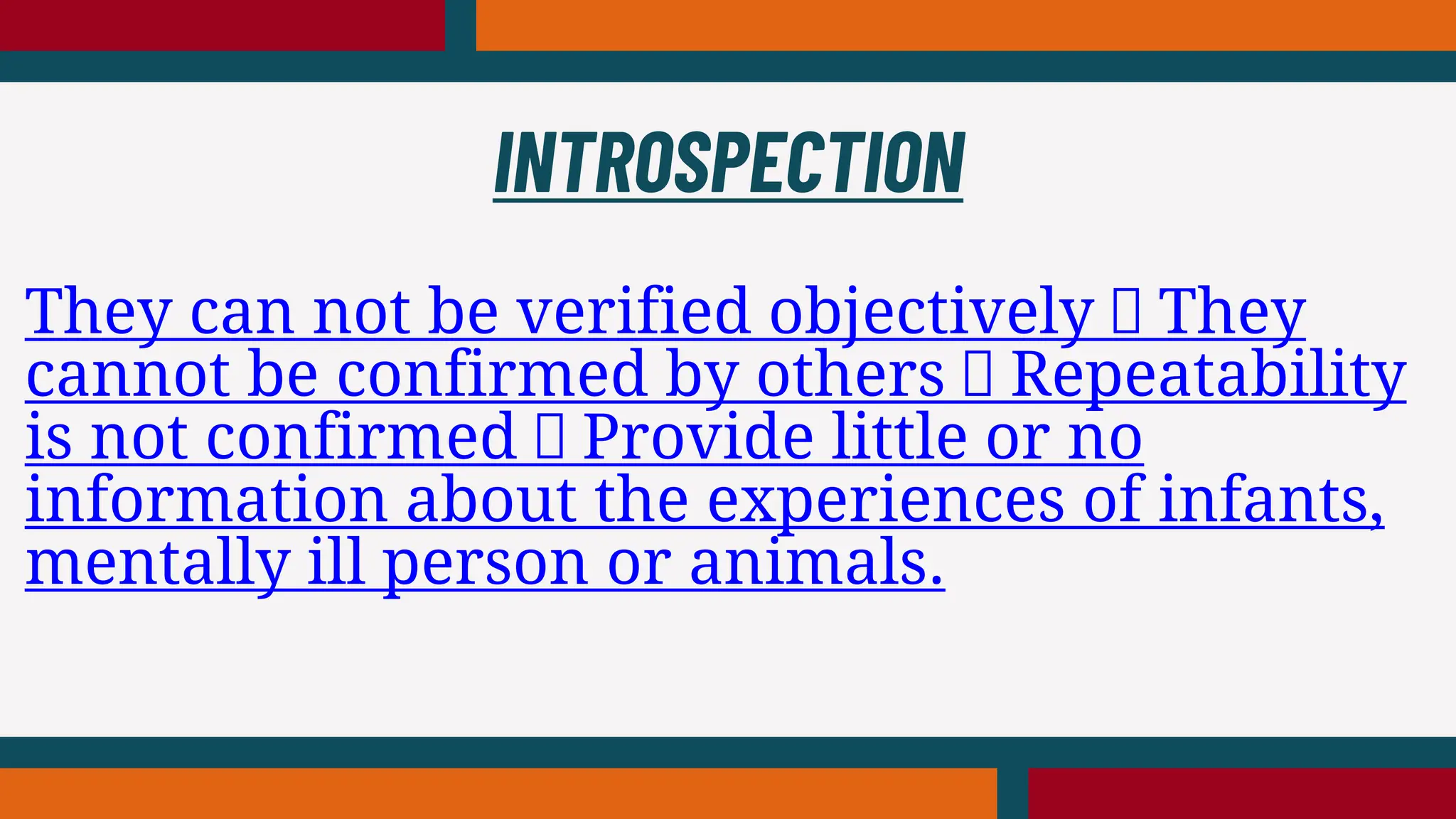 INTROSPECTION

They can not be verified objectively  They cannot be confirmed by others  Repeatability is not confirmed  Provide little or no information about the experiences of infants, mentally ill person or animals.